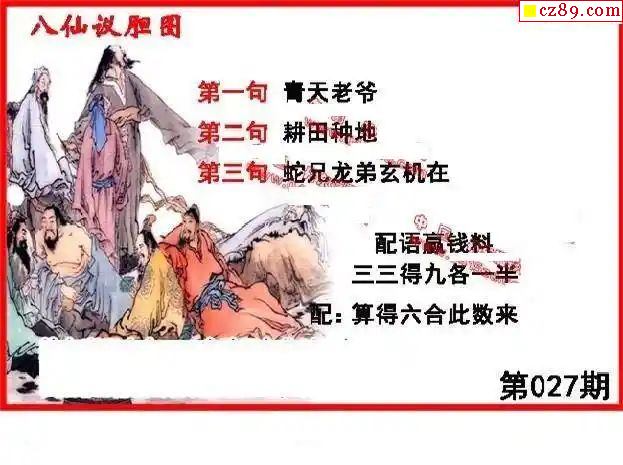 cz89.com

八仙议胆图

第一句 青天老爷

第二句 耕田种地

第三句 蛇兄龙弟玄机在

配语赢钱料
三三得九各一半

配：算得六合此数来

第027期